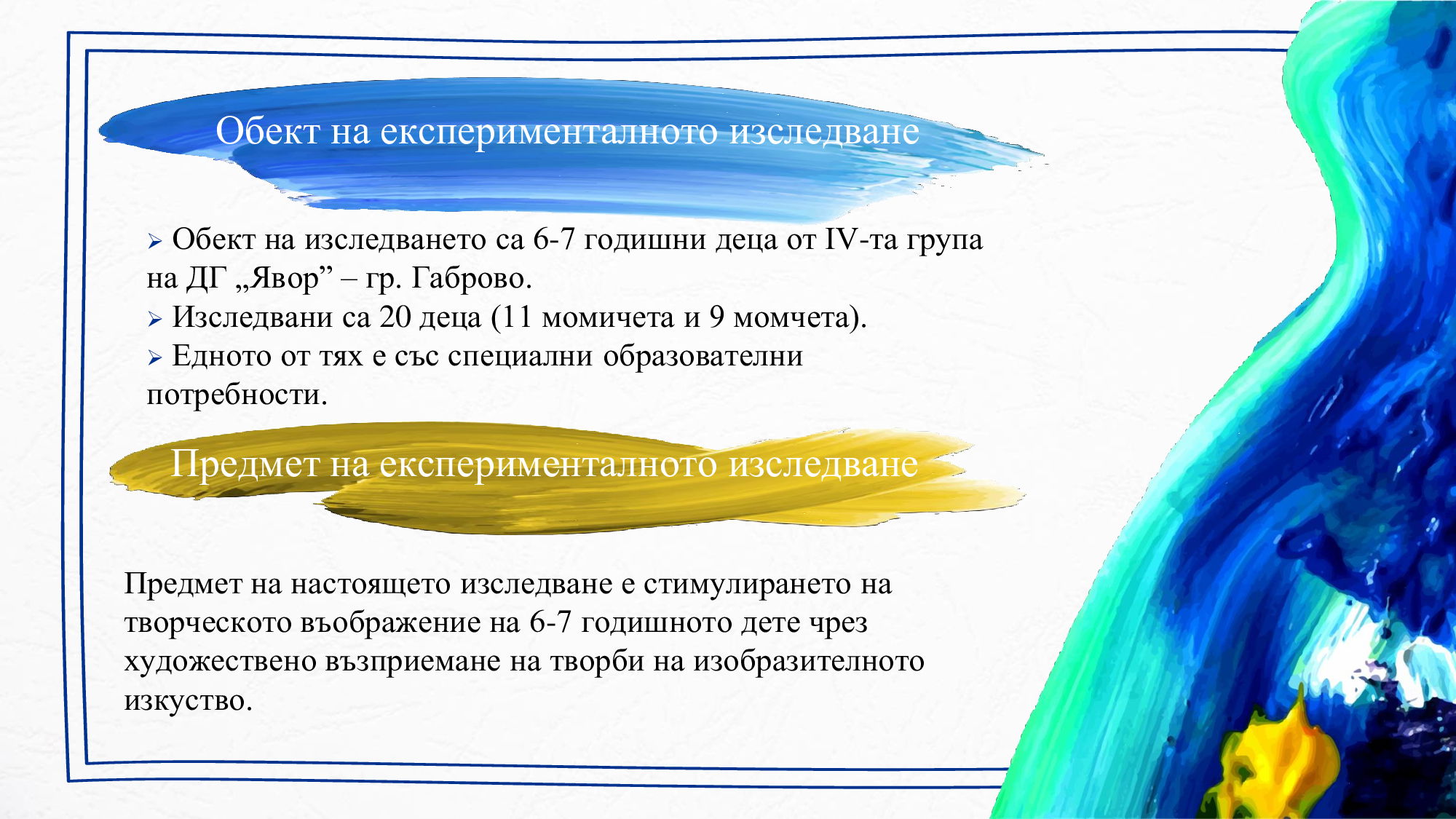 Обект на експерименталното изследване

➢ Обект на изследването са 6-7 годишни деца от IV-та група на ДГ „Явор” – гр. Габрово.
➢ Изследвани са 20 деца (11 момичета и 9 момчета).
➢ Едното от тях е със специални образователни потребности.

Предмет на експерименталното изследване

Предмет на настоящето изследване е стимулирането на творческото въображение на 6-7 годишното дете чрез художествено възприемане на творби на изобразителното изкуство.